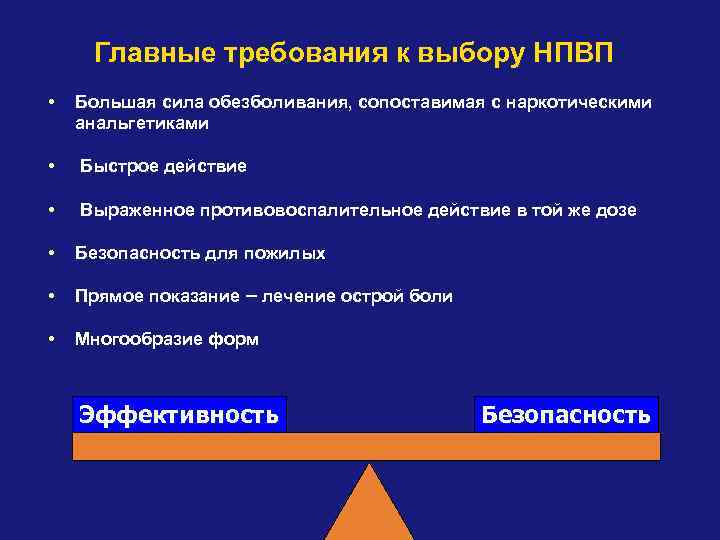 Главные требования к выбору НПВП

• Большая сила обезболивания, сопоставимая с наркотическими анальгетиками

• Быстрое действие

• Выраженное противовоспалительное действие в той же дозе

• Безопасность для пожилых

• Прямое показание – лечение острой боли

• Многообразие форм

Эффективность

Безопасность